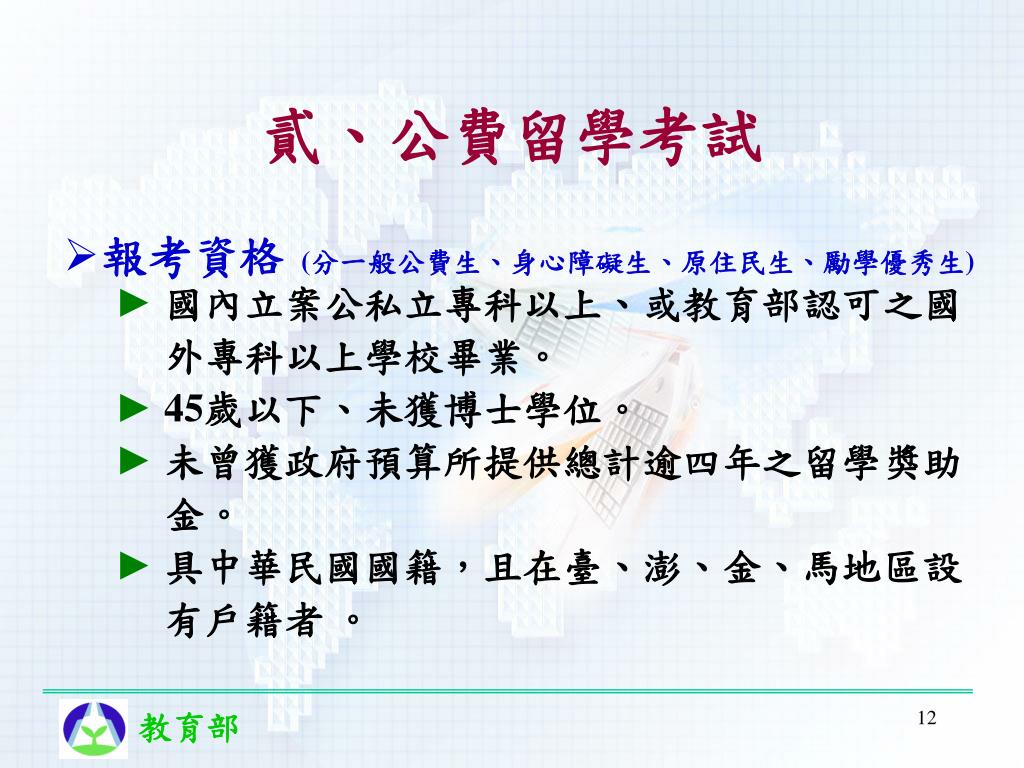 貳、公費留學考試

➢報考資格 (分一般公費生、身心障礙生、原住民生、勵學優秀生)

► 國內立案公私立專科以上、或教育部認可之國外專科以上學校畢業。

► 45歲以下、未獲博士學位。

► 未曾獲政府預算所提供總計逾四年之留學獎助金。

► 具中華民國國籍，且在臺、澎、金、馬地區設有戶籍者 。

教育部

12